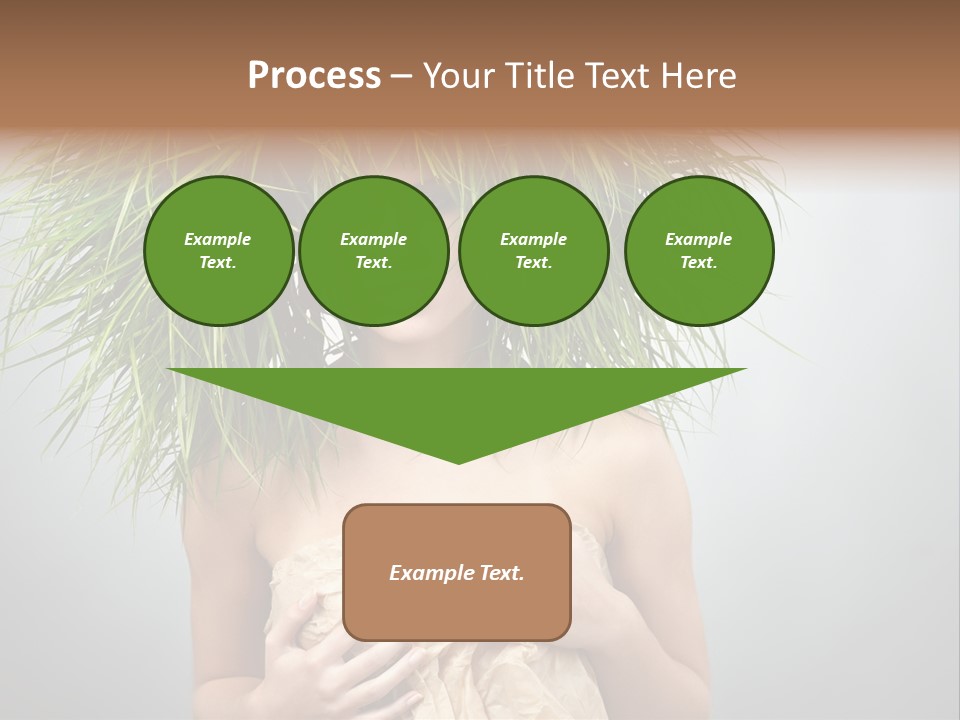 Process – Your Title Text Here

Example Text.

Example Text.

Example Text.

Example Text.

Example Text.